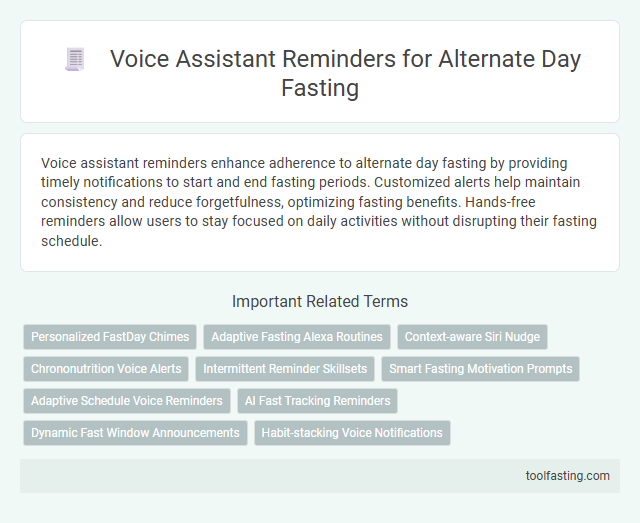 Voice Assistant Reminders for Alternate Day Fasting

Voice assistant reminders enhance adherence to alternate day fasting by providing timely notifications to start and end fasting periods. Customized alerts help maintain consistency and reduce forgetfulness, optimizing fasting benefits. Hands-free reminders allow users to stay focused on daily activities without disrupting their fasting schedule.

Important Related Terms

Personalized FastDay Chimes
Adaptive Fasting Alexa Routines
Context-aware Siri Nudge
Chrononutrition Voice Alerts
Intermittent Reminder Skillsets
Smart Fasting Motivation Prompts
Adaptive Schedule Voice Reminders
AI Fast Tracking Reminders
Dynamic Fast Window Announcements
Habit-stacking Voice Notifications

toolfasting.com